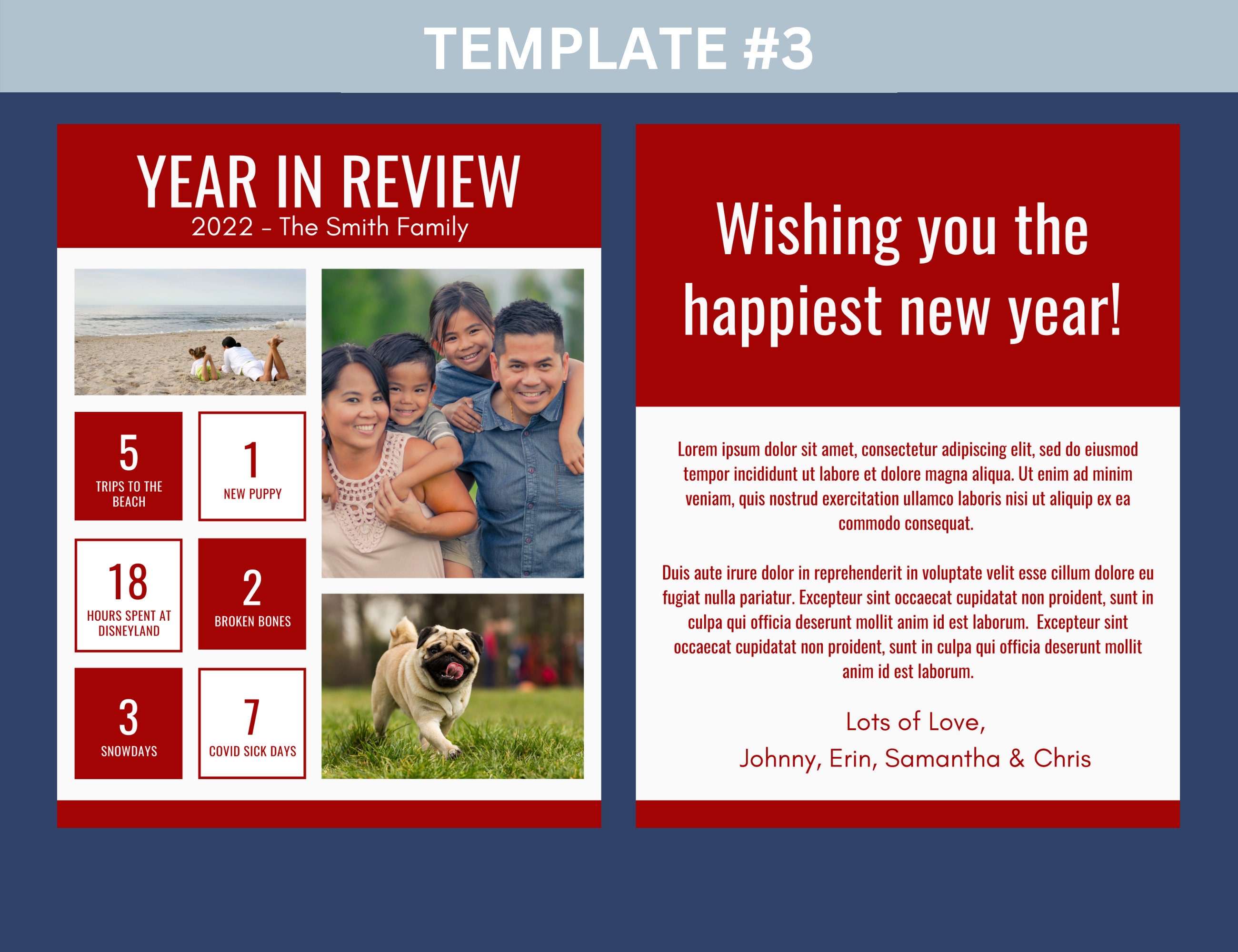 TEMPLATE #3

YEAR IN REVIEW
2022 – The Smith Family

5
TRIPS TO THE BEACH

1
NEW PUPPY

18
HOURS SPENT AT DISNEYLAND

2
BROKEN BONES

3
SNOWDAYS

7
COVID SICK DAYS

Wishing you the happiest new year!

Lorem ipsum dolor sit amet, consectetur adipiscing elit, sed do eiusmod tempor incididunt ut labore et dolore magna aliqua. Ut enim ad minim veniam, quis nostrud exercitation ullamco laboris nisi ut aliquip ex ea commodo consequat.

Duis aute irure dolor in reprehenderit in voluptate velit esse cillum dolore eu fugiat nulla pariatur. Excepteur sint occaecat cupidatat non proident, sunt in culpa qui officia deserunt mollit anim id est laborum. Excepteur sint occaecat cupidatat non proident, sunt in culpa qui officia deserunt mollit anim id est laborum.

Lots of Love,
Johnny, Erin, Samantha & Chris